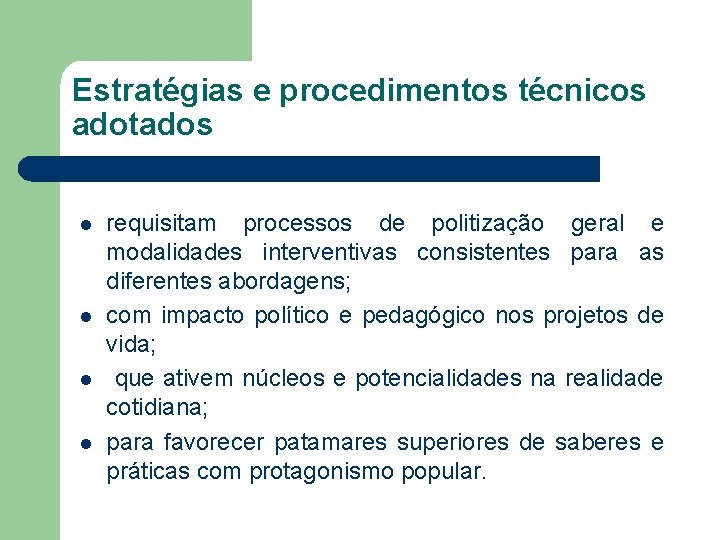 Estratégias e procedimentos técnicos adotados

- requisitam processos de politização geral e modalidades interventivas consistentes para as diferentes abordagens;
- com impacto político e pedagógico nos projetos de vida;
- que ativem núcleos e potencialidades na realidade cotidiana;
- para favorecer patamares superiores de saberes e práticas com protagonismo popular.